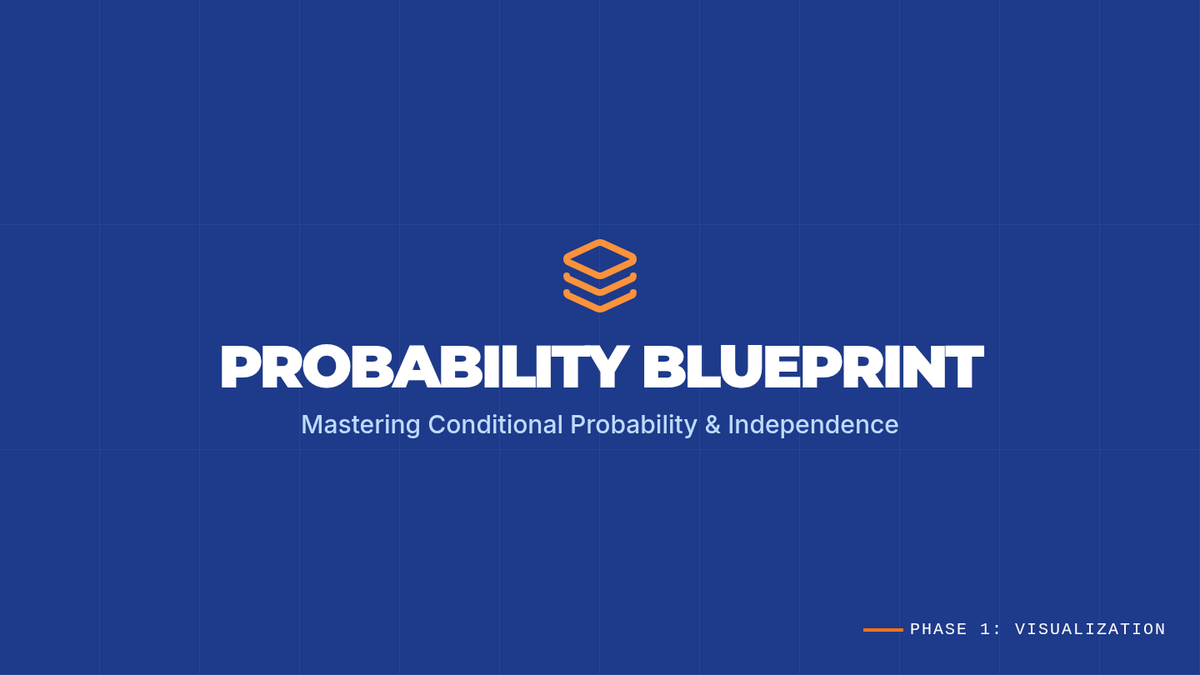 PROBABILITY BLUEPRINT

Mastering Conditional Probability & Independence

PHASE 1: VISUALIZATION